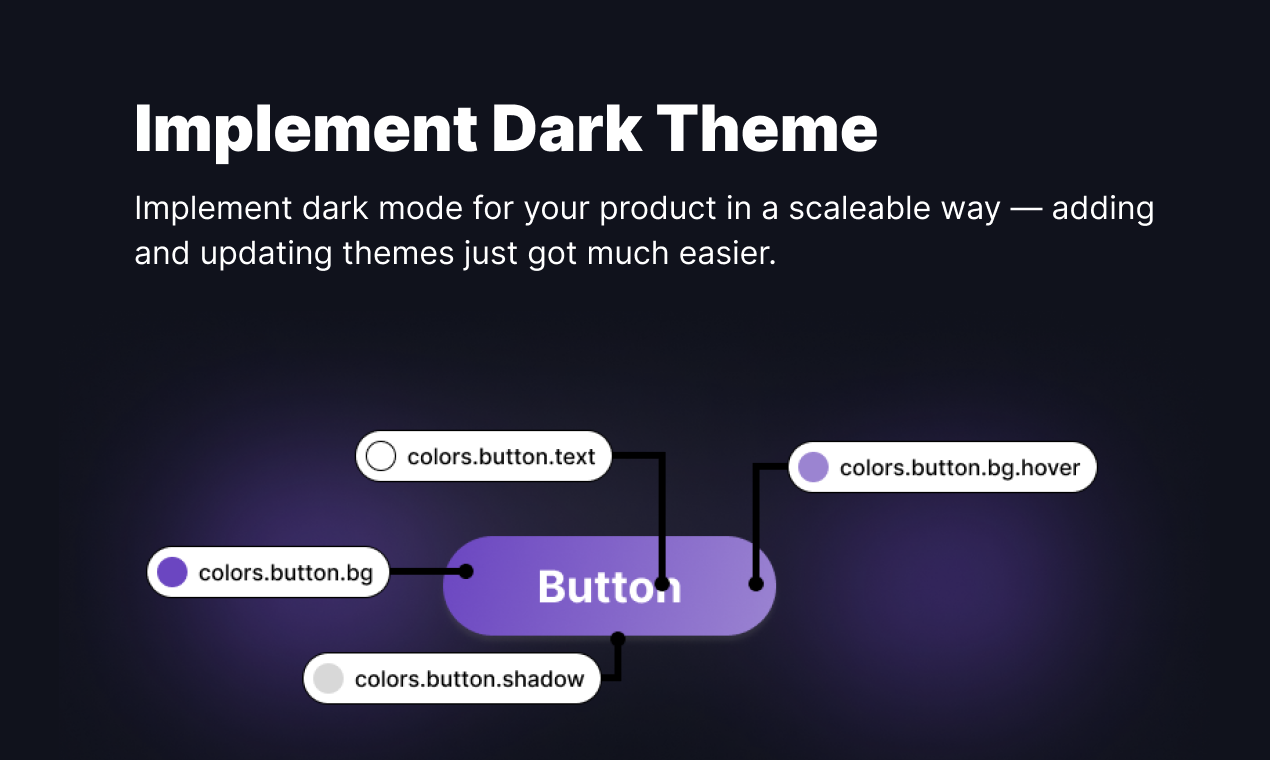 Implement Dark Theme

Implement dark mode for your product in a scaleable way — adding and updating themes just got much easier.

colors.button.text

colors.button.bg.hover

colors.button.bg

Button

colors.button.shadow